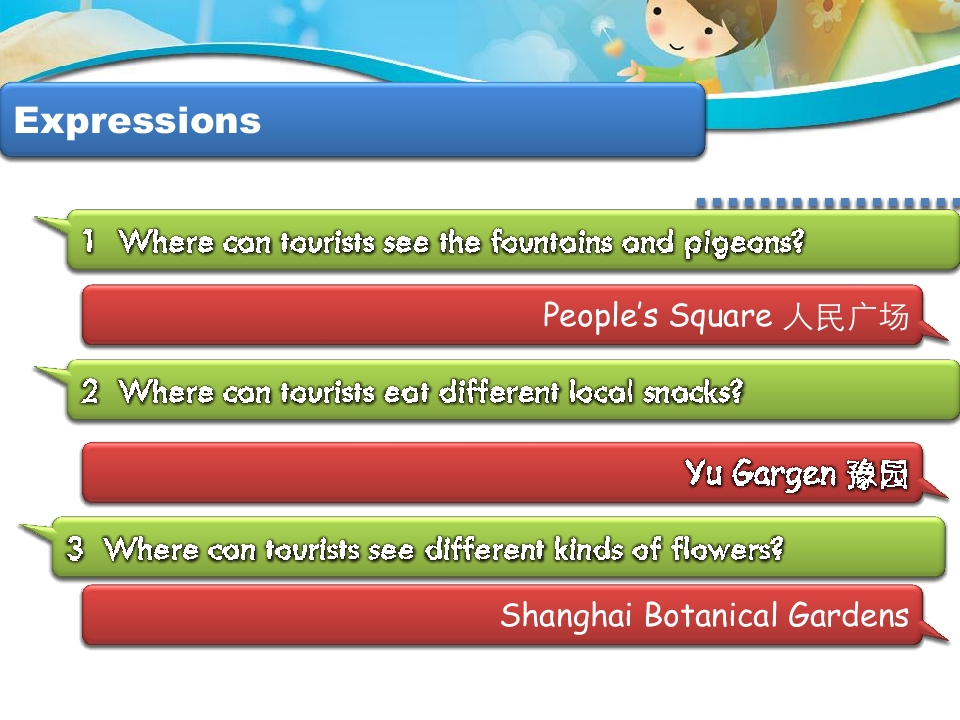 Expressions

1 Where can tourists see the fountains and pigeons?

People's Square 人民广场

2 Where can tourists eat different local snacks?

Yu Gargen 豫园

3 Where can tourists see different kinds of flowers?

Shanghai Botanical Gardens